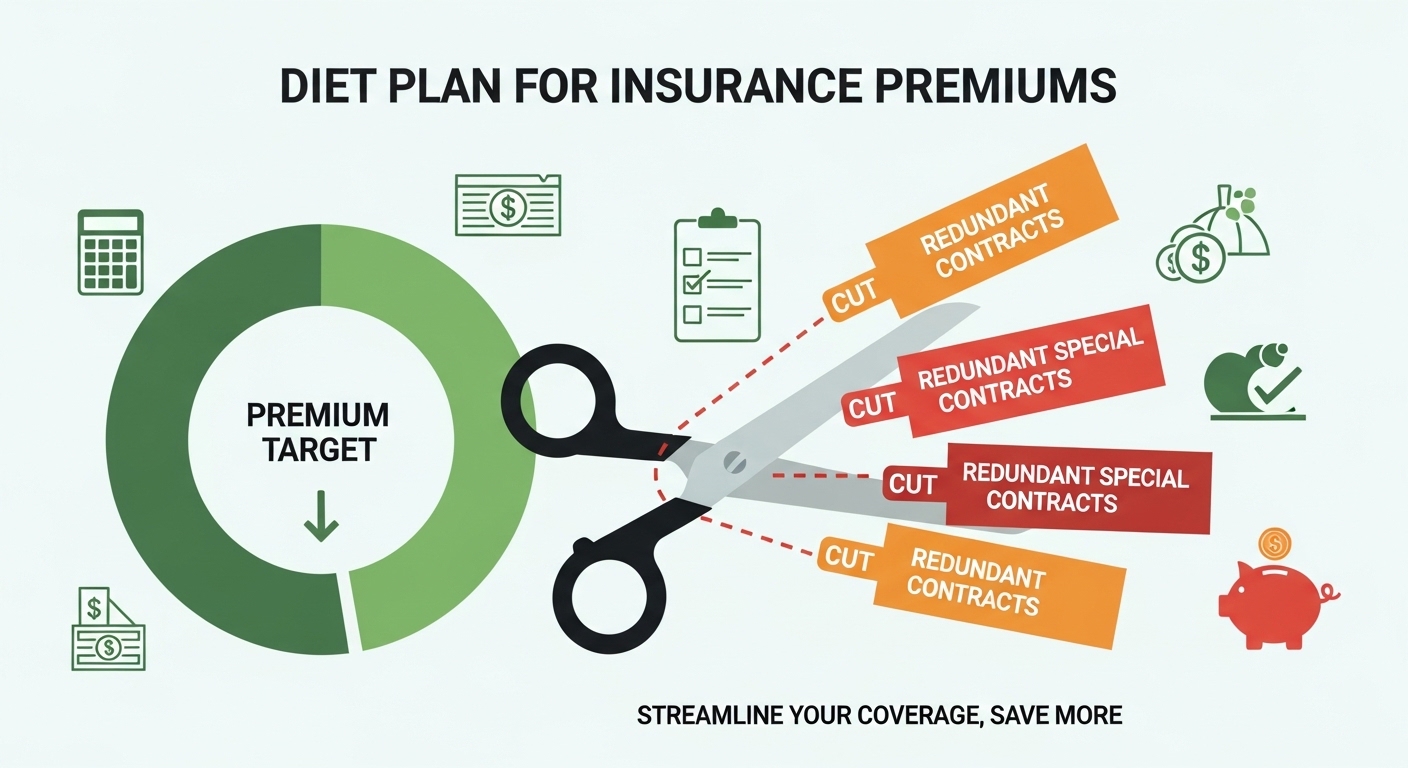 DIET PLAN FOR INSURANCE PREMIUMS

PREMIUM TARGET

CUT
REDUNDANT CONTRACTS

CUT
REDUNDANT SPECIAL CONTRACTS

CUT
REDUNDANT SPECIAL CONTRACTS

CUT
REDUNDANT CONTRACTS

STREAMLINE YOUR COVERAGE, SAVE MORE